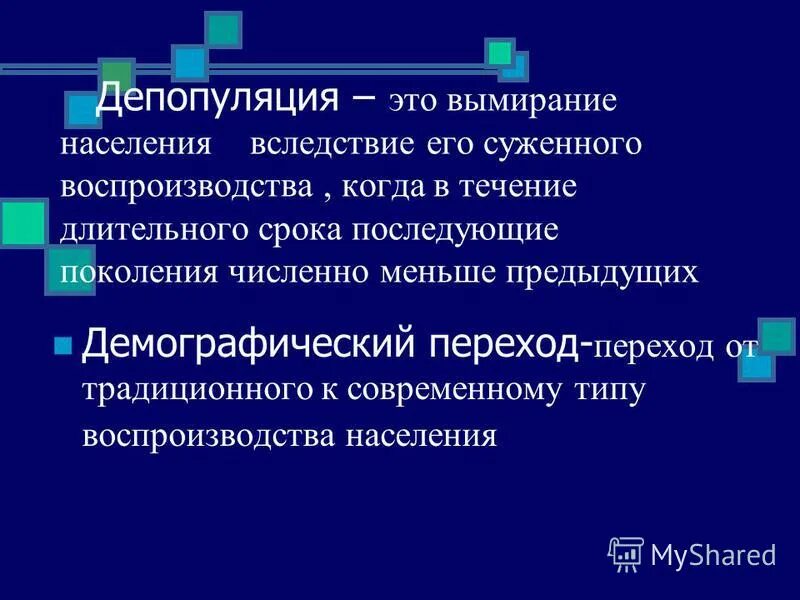 Депопуляция – это вымирание населения вследствие его суженного воспроизводства , когда в течение длительного срока последующие поколения численно меньше предыдущих

Демографический переход-переход от традиционного к современному типу воспроизводства населения

MyShared